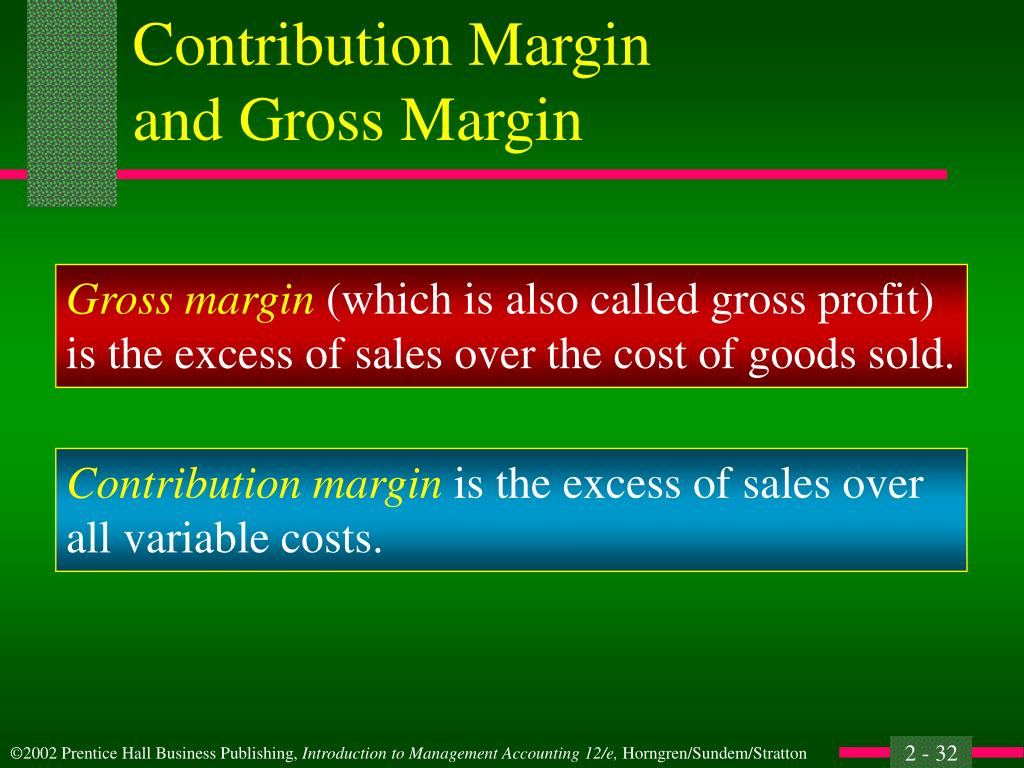 Contribution Margin and Gross Margin

Gross margin (which is also called gross profit) is the excess of sales over the cost of goods sold.

Contribution margin is the excess of sales over all variable costs.

©2002 Prentice Hall Business Publishing, Introduction to Management Accounting 12/e, Horngren/Sundem/Stratton

2 - 32